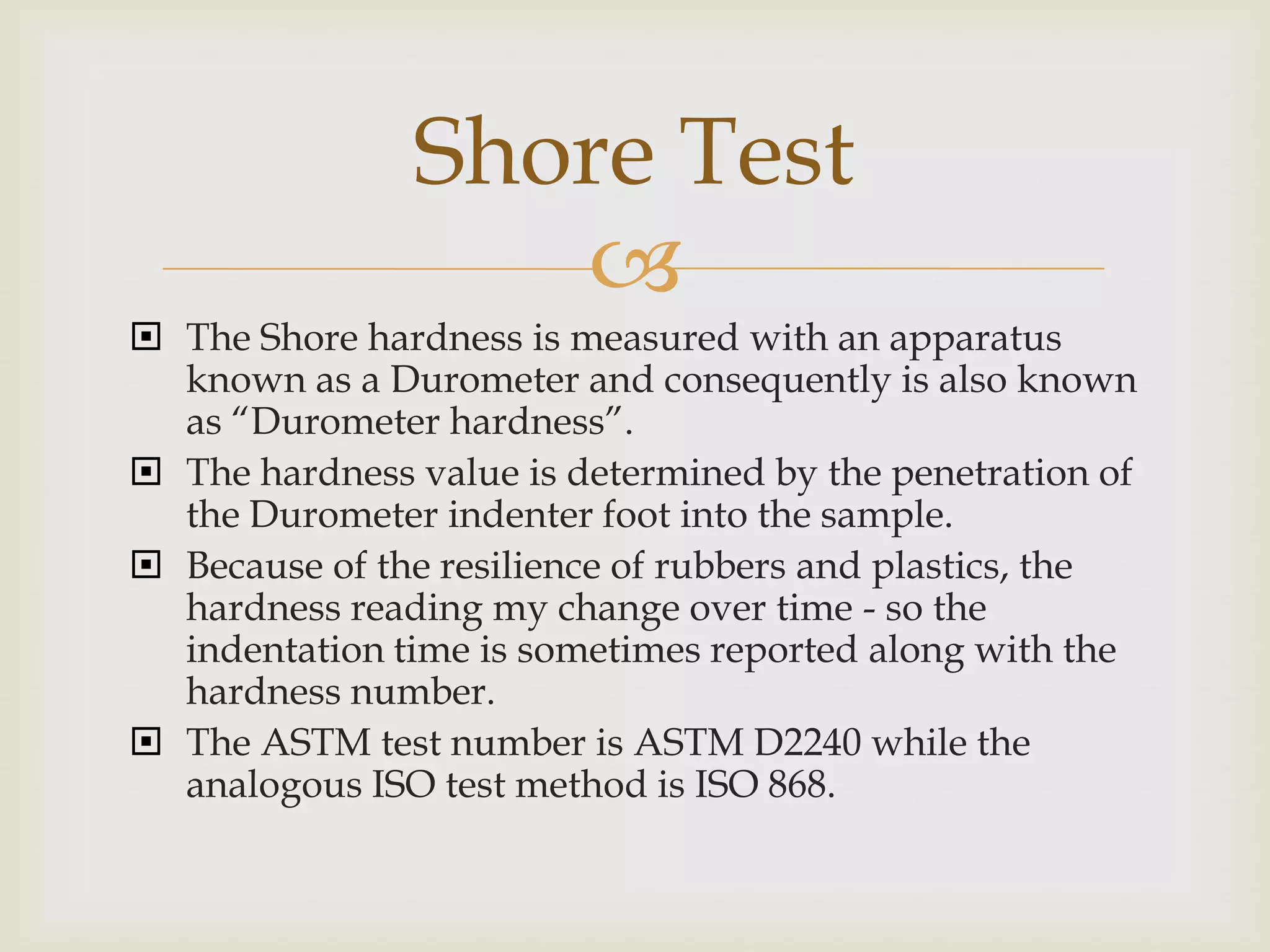 Shore Test

The Shore hardness is measured with an apparatus known as a Durometer and consequently is also known as “Durometer hardness”.

The hardness value is determined by the penetration of the Durometer indenter foot into the sample.

Because of the resilience of rubbers and plastics, the hardness reading my change over time - so the indentation time is sometimes reported along with the hardness number.

The ASTM test number is ASTM D2240 while the analogous ISO test method is ISO 868.